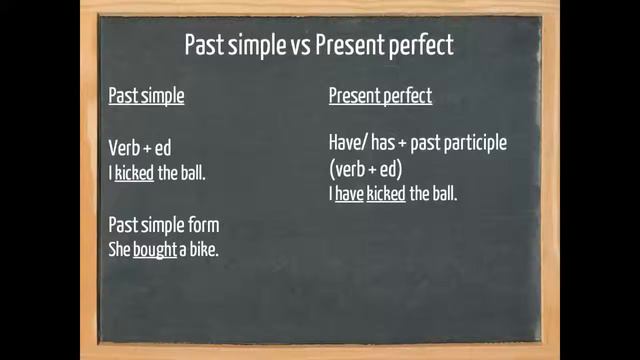 Past simple vs Present perfect

Past simple

Verb + ed
I kicked the ball.

Past simple form
She bought a bike.

Present perfect

Have/ has + past participle (verb + ed)
I have kicked the ball.